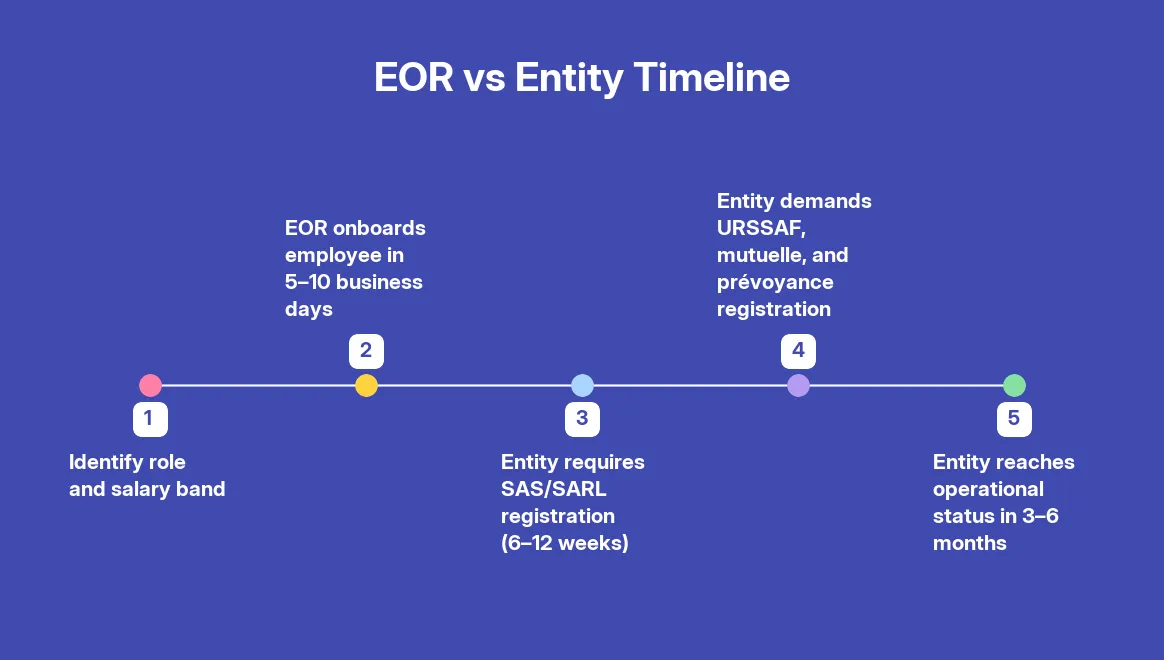 EOR vs Entity Timeline

1
Identify role and salary band

2
EOR onboards employee in 5–10 business days

3
Entity requires SAS/SARL registration (6–12 weeks)

4
Entity demands URSSAF, mutuelle, and prévoyance registration

5
Entity reaches operational status in 3–6 months